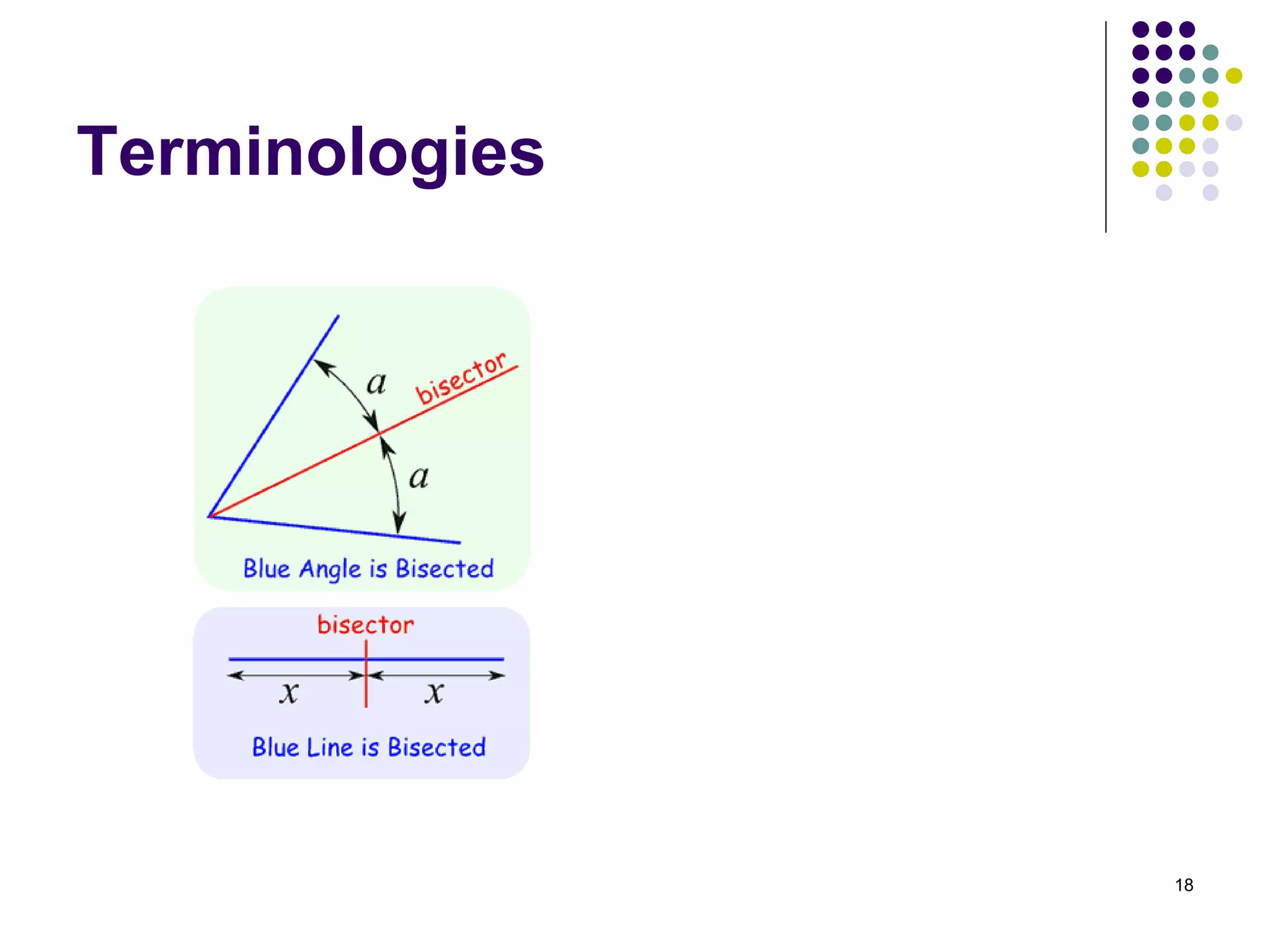 Terminologies

$a$

bisector

$a$

Blue Angle is Bisected

bisector

$x$ $x$

Blue Line is Bisected

18